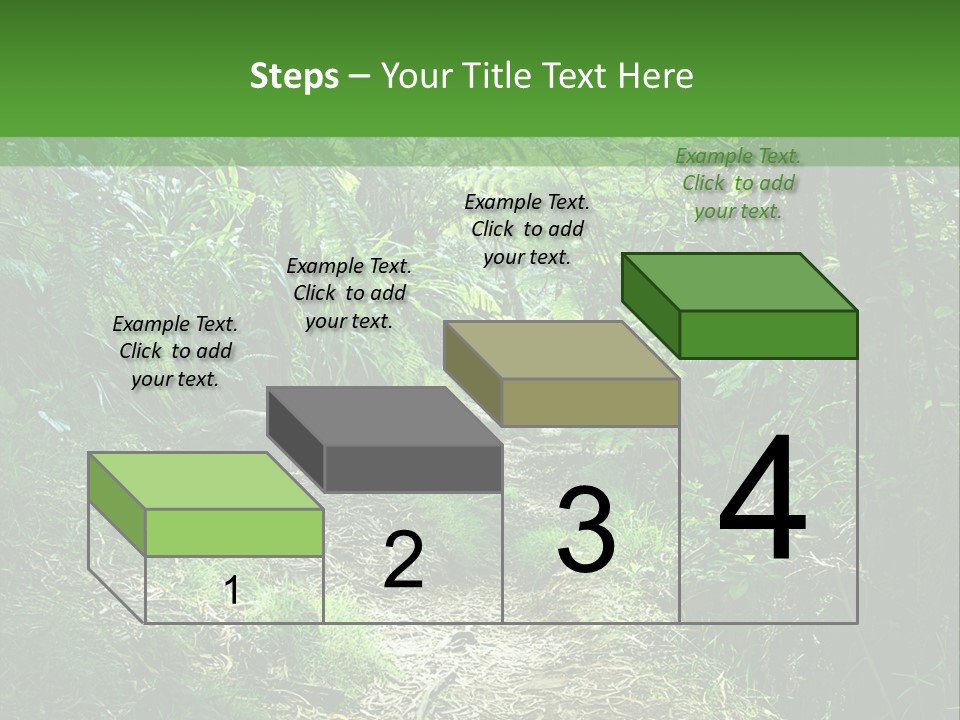 Steps – Your Title Text Here

Example Text. Click to add your text.

Example Text. Click to add your text.

Example Text. Click to add your text.

Example Text. Click to add your text.

1

2

3

4